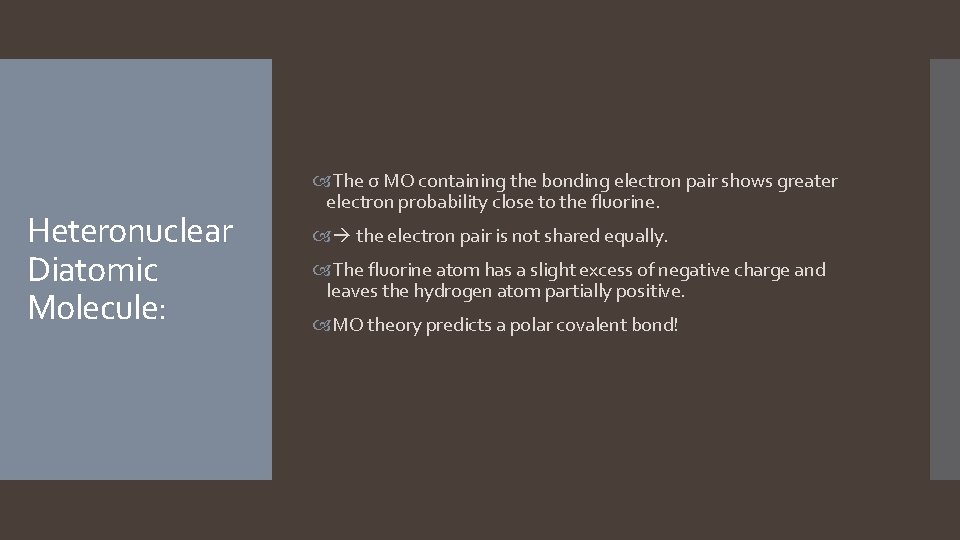 Heteronuclear Diatomic Molecule:

The σ MO containing the bonding electron pair shows greater electron probability close to the fluorine.

→ the electron pair is not shared equally.

The fluorine atom has a slight excess of negative charge and leaves the hydrogen atom partially positive.

MO theory predicts a polar covalent bond!